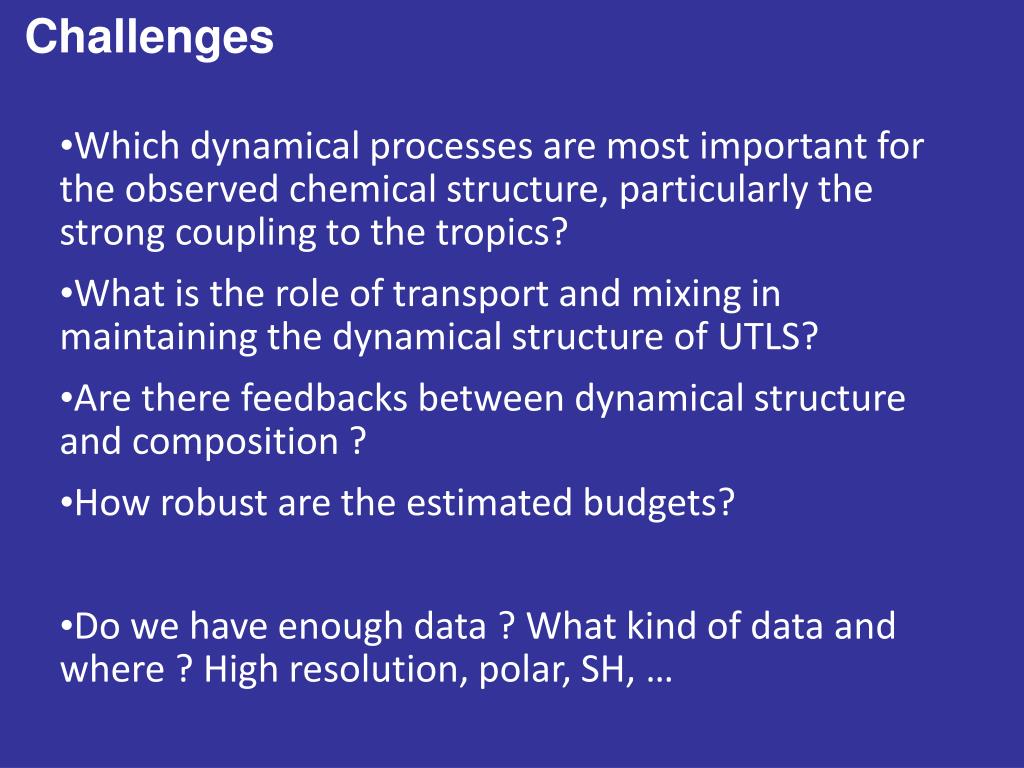 Challenges

•Which dynamical processes are most important for the observed chemical structure, particularly the strong coupling to the tropics?

•What is the role of transport and mixing in maintaining the dynamical structure of UTLS?

•Are there feedbacks between dynamical structure and composition ?

•How robust are the estimated budgets?

•Do we have enough data ? What kind of data and where ? High resolution, polar, SH, …